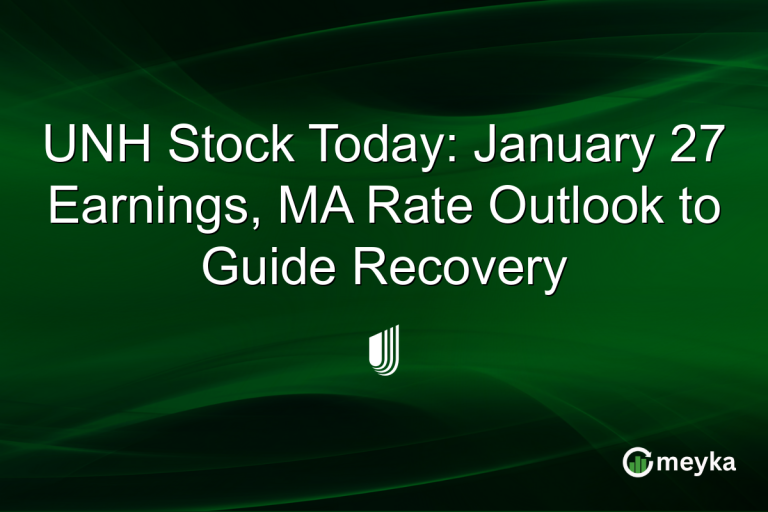 UNH Stock Today: January 27 Earnings, MA Rate Outlook to Guide Recovery

meyka